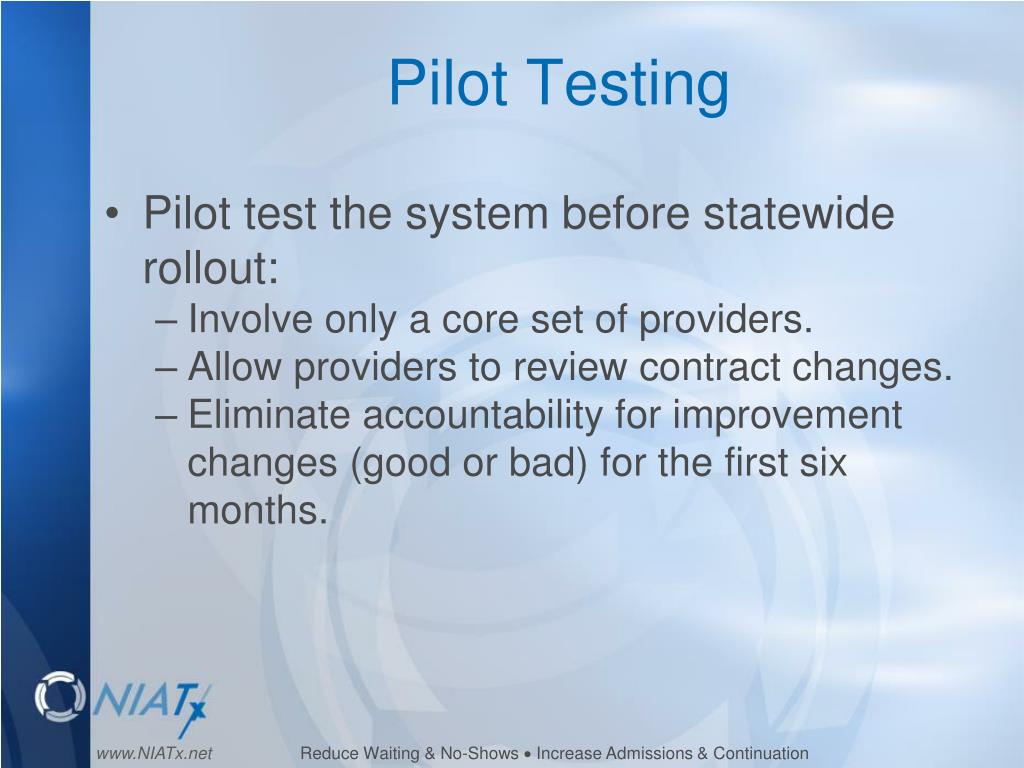 Pilot Testing

• Pilot test the system before statewide rollout:
– Involve only a core set of providers.
– Allow providers to review contract changes.
– Eliminate accountability for improvement changes (good or bad) for the first six months.

NIATx

www.NIATx.net

Reduce Waiting & No-Shows • Increase Admissions & Continuation